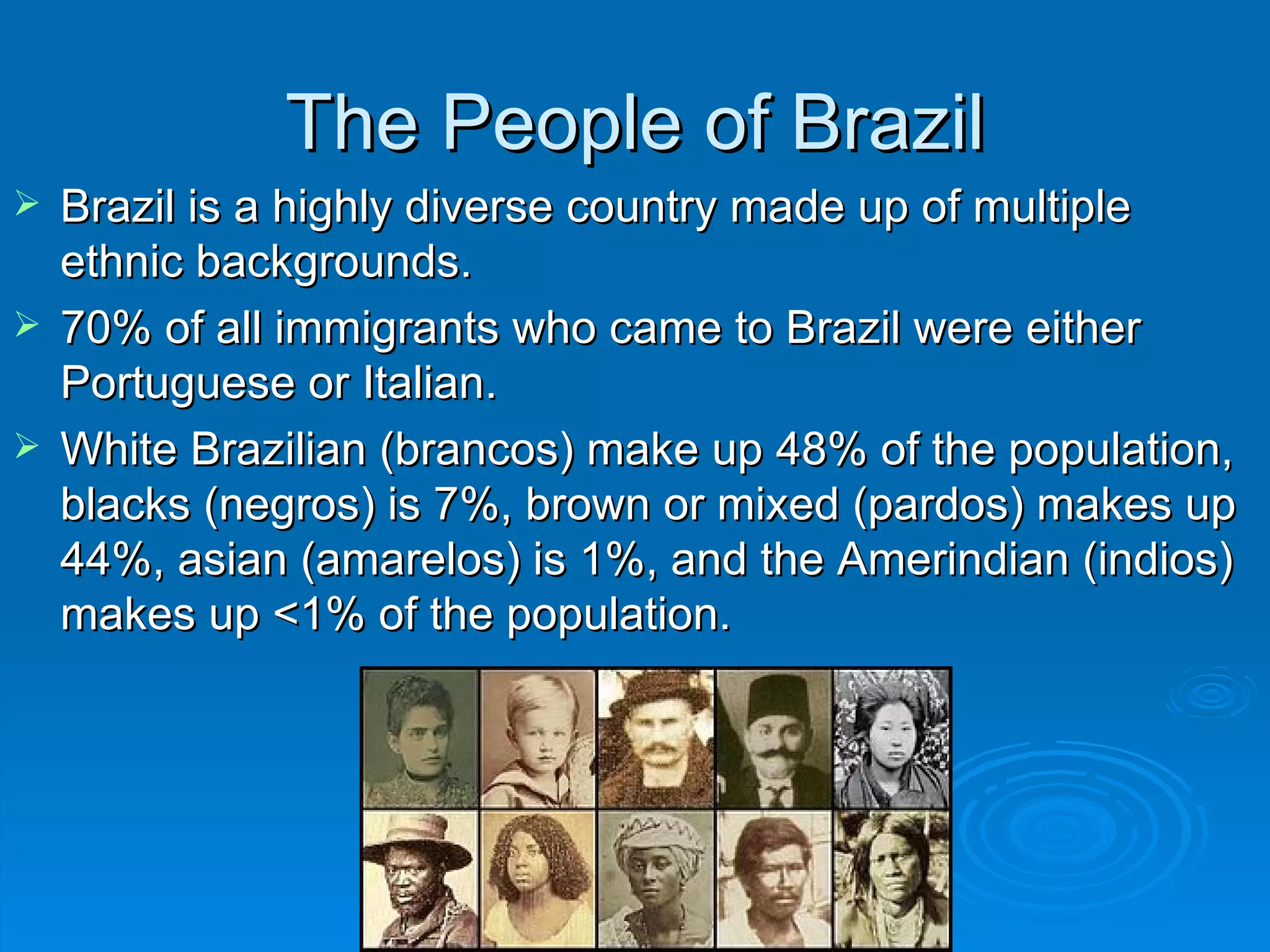 The People of Brazil

➢ Brazil is a highly diverse country made up of multiple ethnic backgrounds.

➢ 70% of all immigrants who came to Brazil were either Portuguese or Italian.

➢ White Brazilian (brancos) make up 48% of the population, blacks (negros) is 7%, brown or mixed (pardos) makes up 44%, asian (amarelos) is 1%, and the Amerindian (indios) makes up <1% of the population.